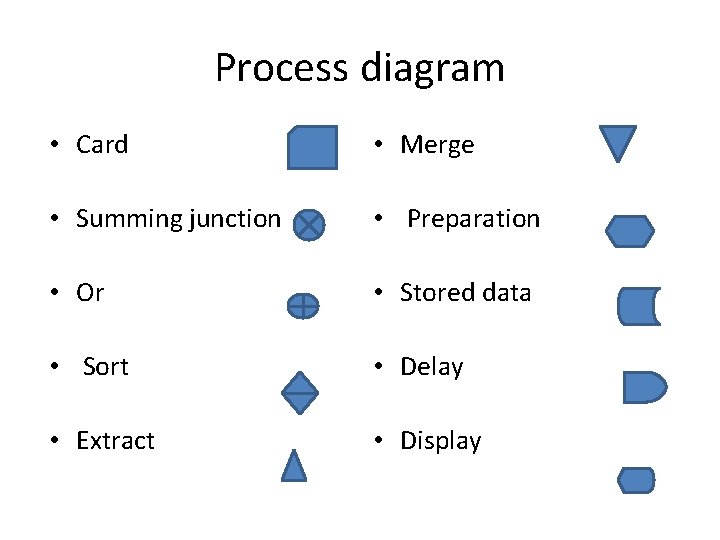 Process diagram

• Card
• Summing junction
• Or
• Sort
• Extract

• Merge
• Preparation
• Stored data
• Delay
• Display